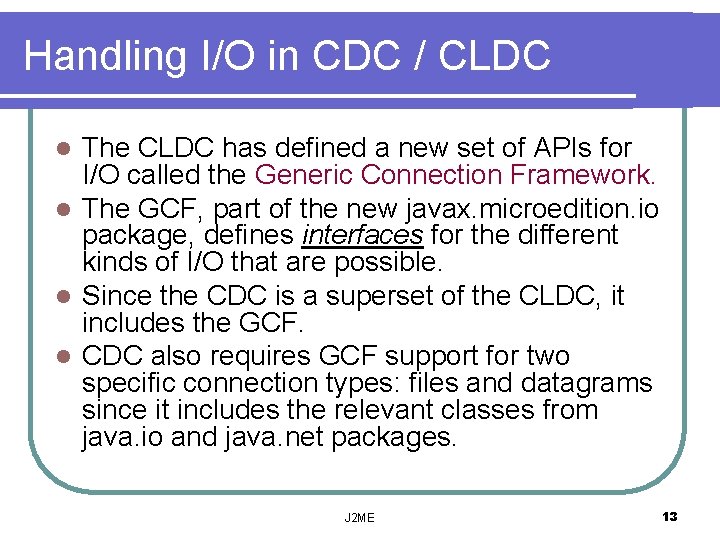 Handling I/O in CDC / CLDC

- The CLDC has defined a new set of APIs for I/O called the Generic Connection Framework.
- The GCF, part of the new javax.microedition.io package, defines interfaces for the different kinds of I/O that are possible.
- Since the CDC is a superset of the CLDC, it includes the GCF.
- CDC also requires GCF support for two specific connection types: files and datagrams since it includes the relevant classes from java.io and java.net packages.

J2ME

13